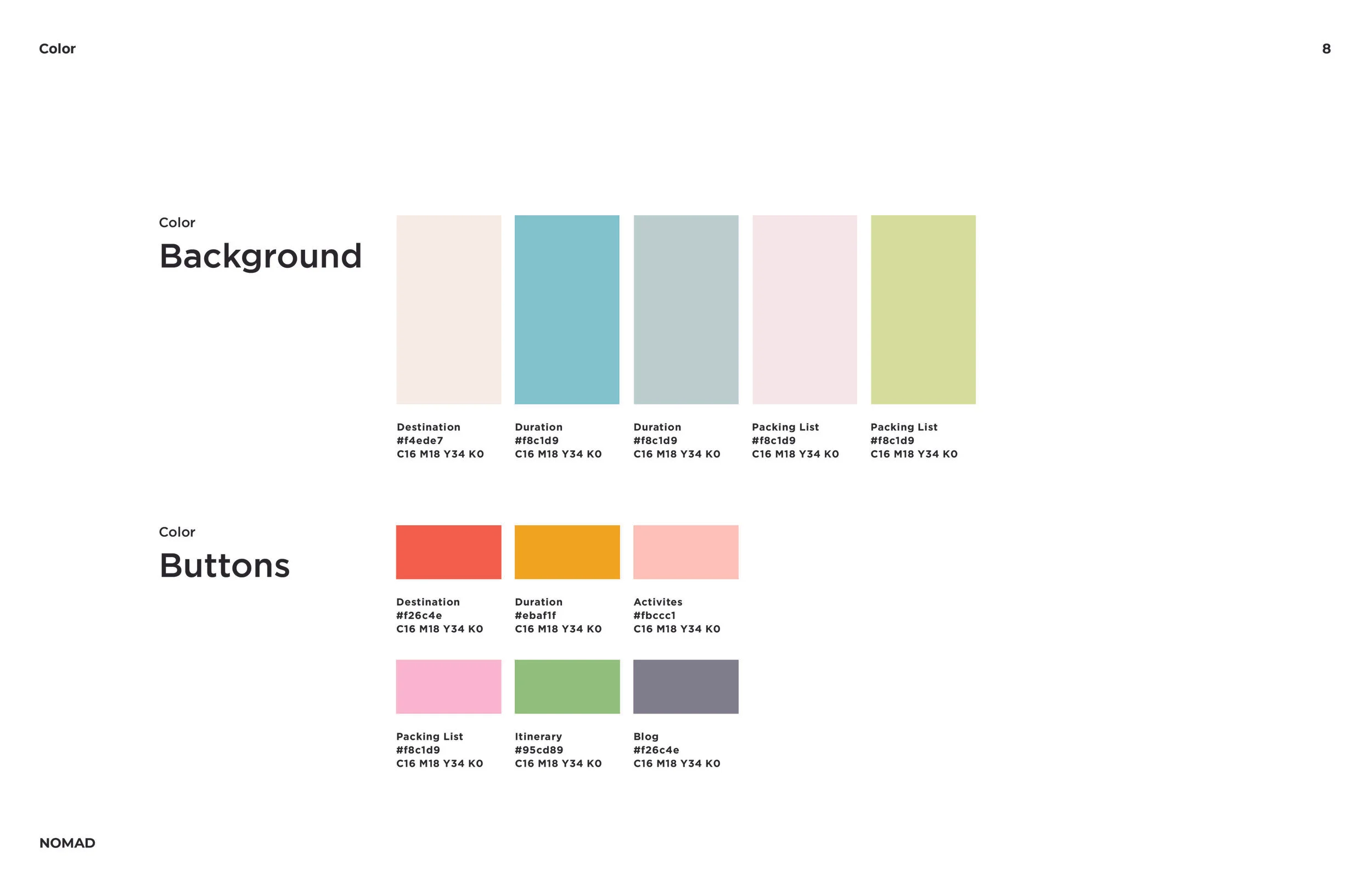 Color

8

Color
Background

Destination
#f4ede7
C16 M18 Y34 K0

Duration
#f8c1d9
C16 M18 Y34 K0

Duration
#f8c1d9
C16 M18 Y34 K0

Packing List
#f8c1d9
C16 M18 Y34 K0

Packing List
#f8c1d9
C16 M18 Y34 K0

Color
Buttons

Destination
#f26c4e
C16 M18 Y34 K0

Duration
#ebaf1f
C16 M18 Y34 K0

Activites
#fbccc1
C16 M18 Y34 K0

Packing List
#f8c1d9
C16 M18 Y34 K0

Itinerary
#95cd89
C16 M18 Y34 K0

Blog
#f26c4e
C16 M18 Y34 K0

NOMAD